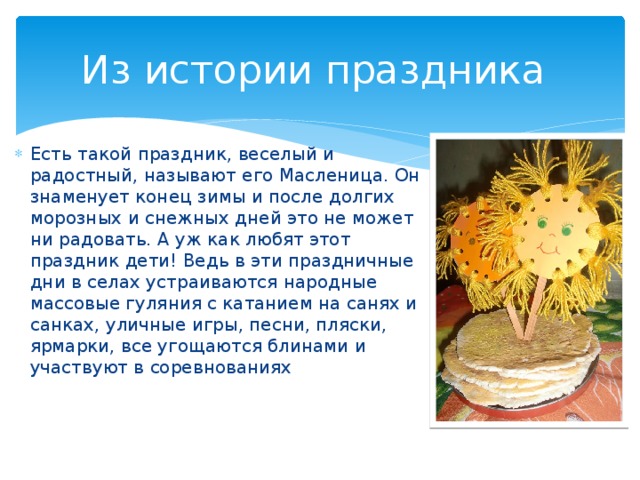 Из истории праздника

Есть такой праздник, веселый и радостный, называют его Масленица. Он знаменует конец зимы и после долгих морозных и снежных дней это не может ни радовать. А уж как любят этот праздник дети! Ведь в эти праздничные дни в селах устраиваются народные массовые гуляния с катанием на санях и санках, уличные игры, песни, пляски, ярмарки, все угощаются блинами и участвуют в соревнованиях